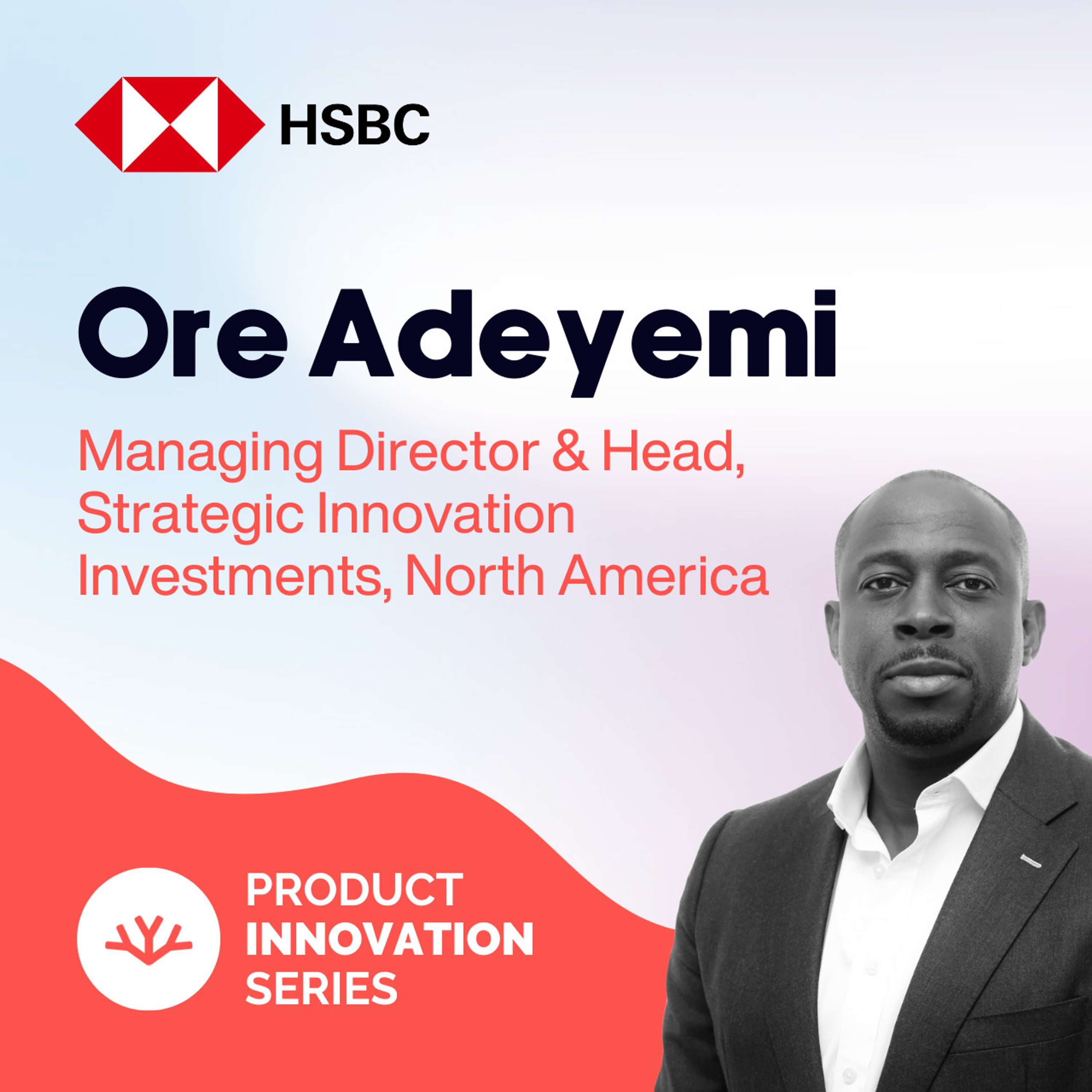 HSBC

Ore Adeyemi

Managing Director & Head, Strategic Innovation Investments, North America

PRODUCT INNOVATION SERIES